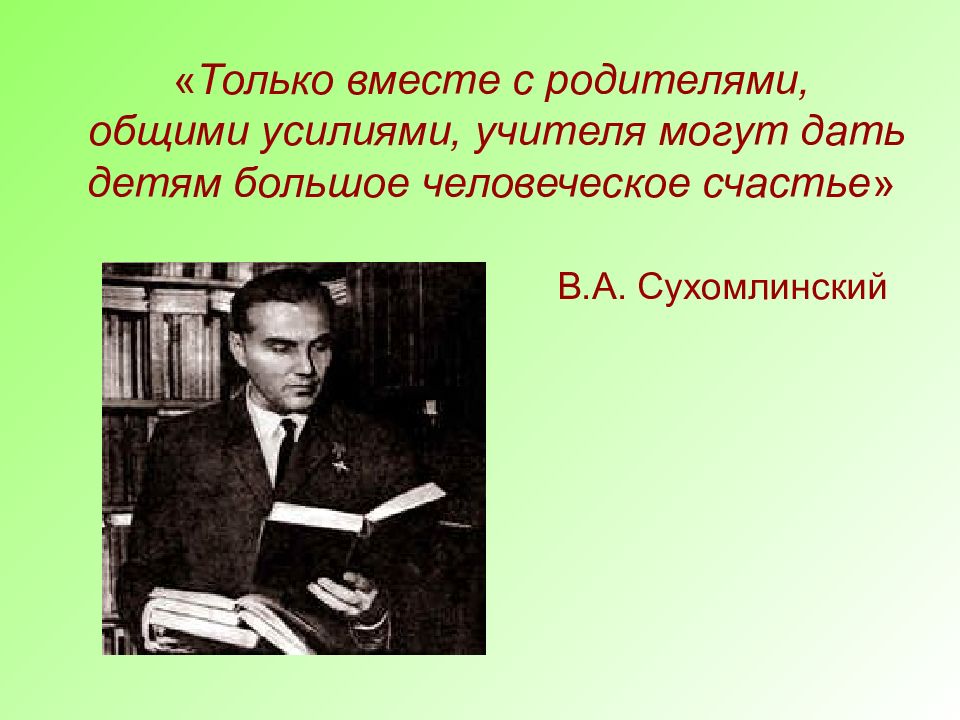 «Только вместе с родителями, общими усилиями, учителя могут дать детям большое человеческое счастье»

В.А. Сухомлинский